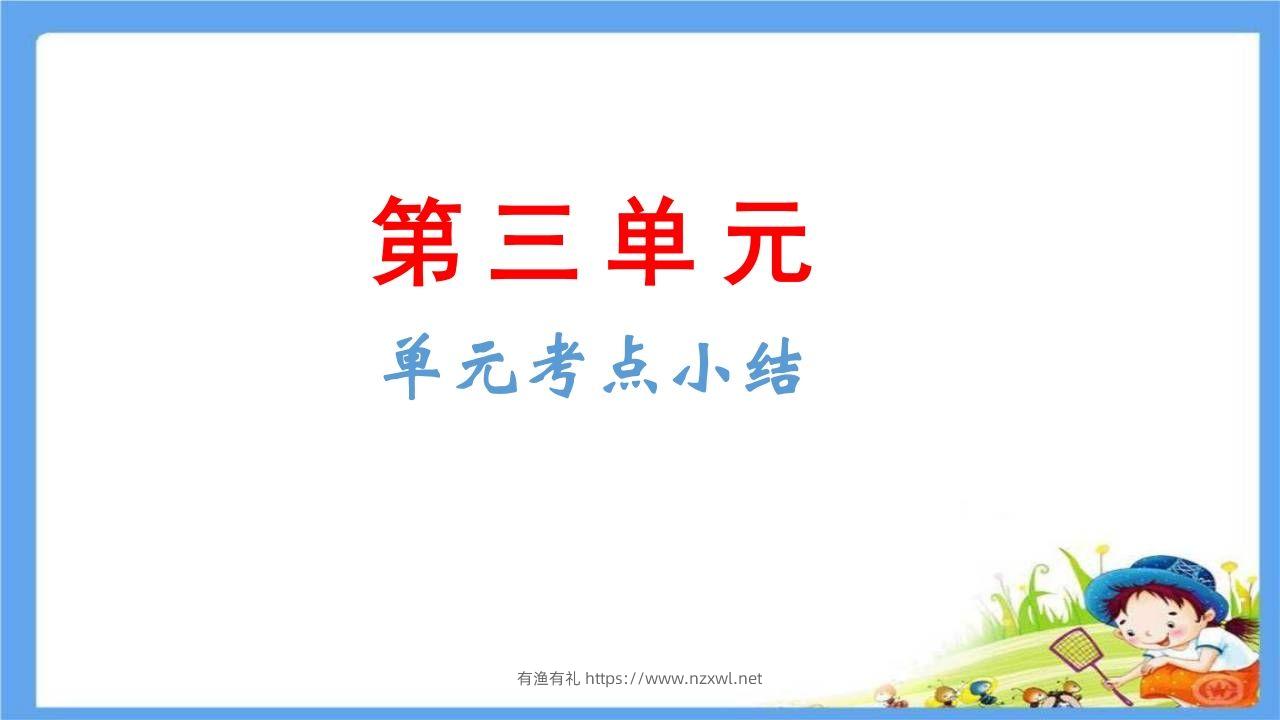 第三单元

单元考点小结

有渔有礼 https://www.nzxwl.net